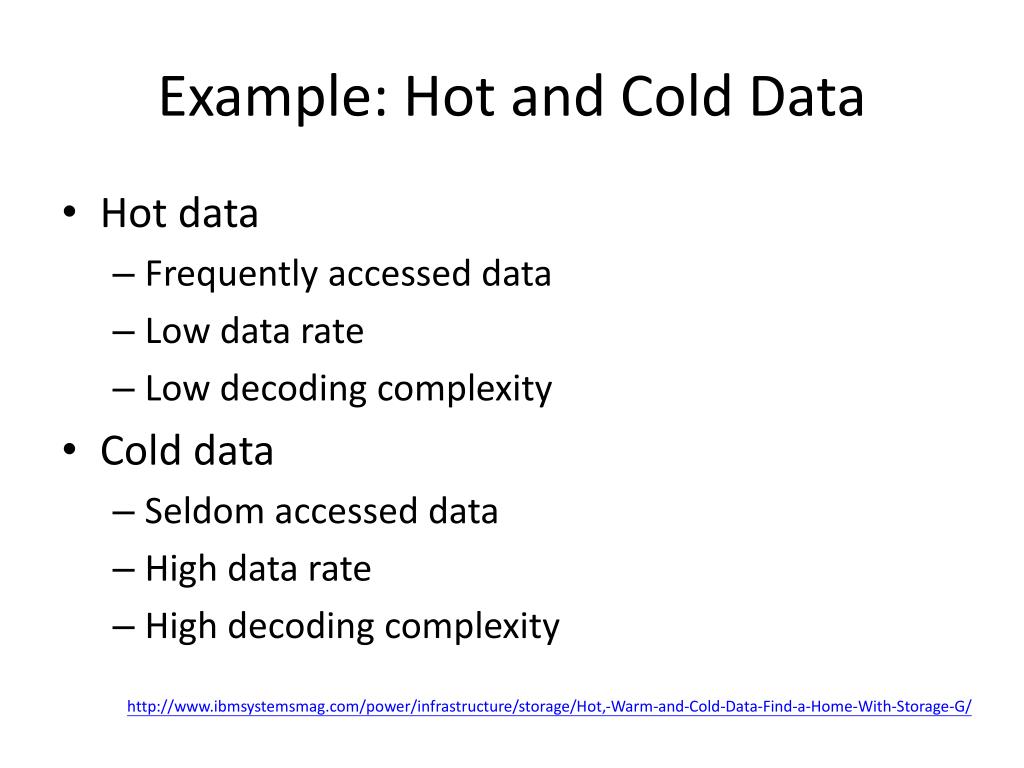 Example: Hot and Cold Data

• Hot data
 – Frequently accessed data
 – Low data rate
 – Low decoding complexity
• Cold data
 – Seldom accessed data
 – High data rate
 – High decoding complexity

http://www.ibmsystemsmag.com/power/infrastructure/storage/Hot,-Warm-and-Cold-Data-Find-a-Home-With-Storage-G/